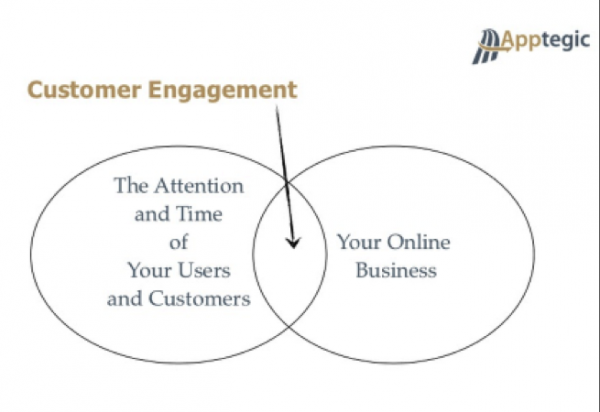 Apptegic

Customer Engagement

The Attention and Time of Your Users and Customers

Your Online Business